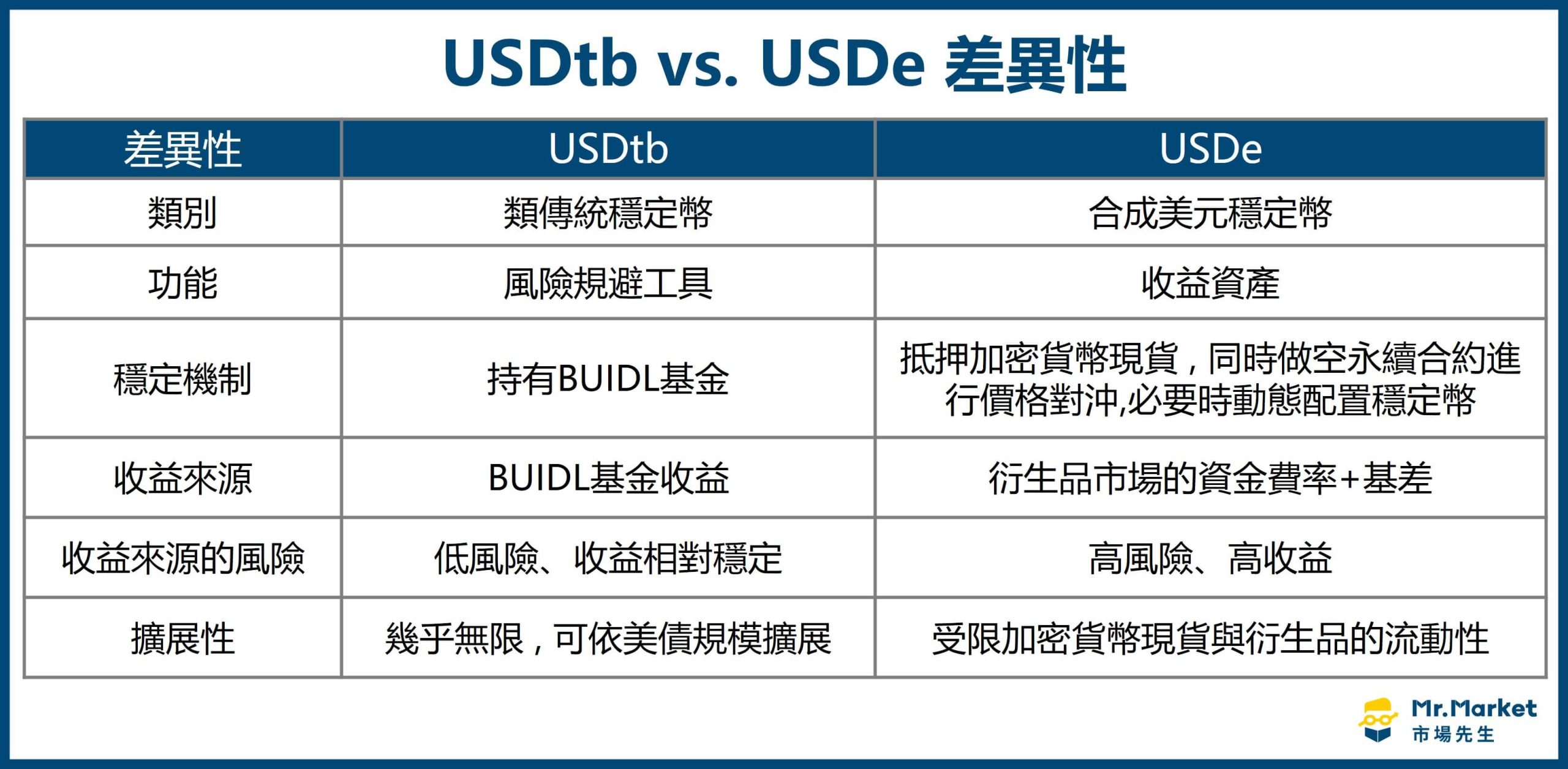 USDtb vs. USDe 差異性

| 差異性 | USDtb | USDe |
|---|---|---|
| 類別 | 類傳統穩定幣 | 合成美元穩定幣 |
| 功能 | 風險規避工具 | 收益資產 |
| 穩定機制 | 持有BUIDL基金 | 抵押加密貨幣現貨，同時做空永續合約進行價格對沖,必要時動態配置穩定幣 |
| 收益來源 | BUIDL基金收益 | 衍生品市場的資金費率+基差 |
| 收益來源的風險 | 低風險、收益相對穩定 | 高風險、高收益 |
| 擴展性 | 幾乎無限，可依美債規模擴展 | 受限加密貨幣現貨與衍生品的流動性 |

Mr.Market
市場先生